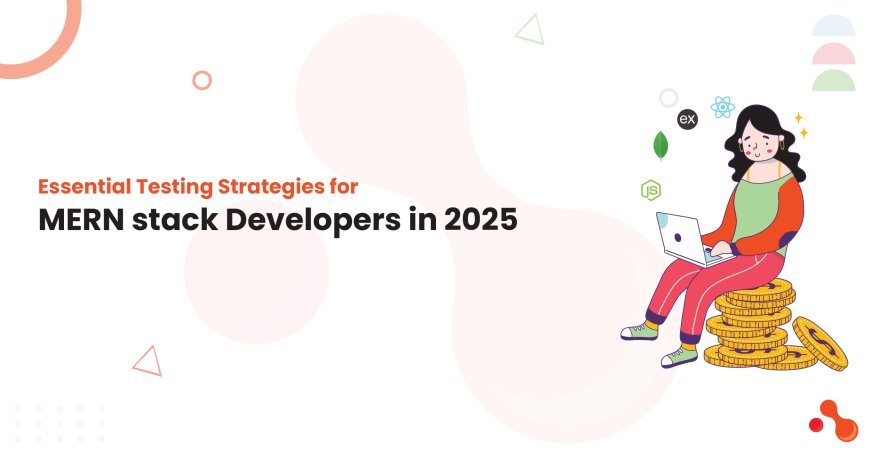 Essential Testing Strategies for
MERN stack Developers in 2025

ex

JS